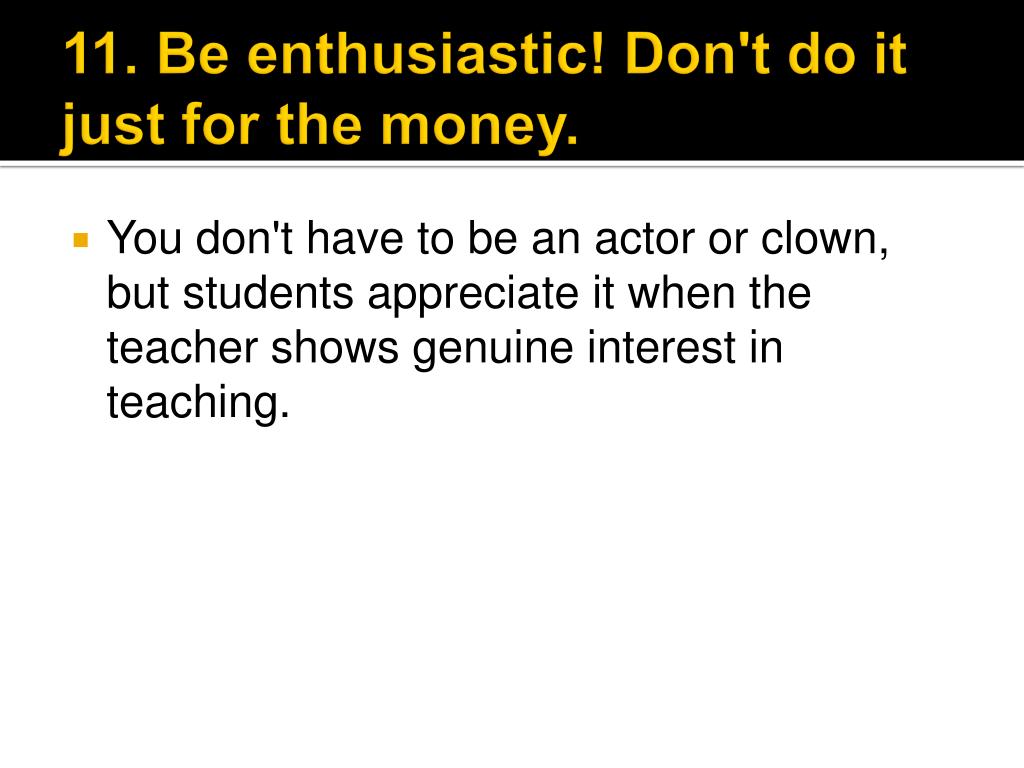 11. Be enthusiastic! Don't do it just for the money.

You don't have to be an actor or clown, but students appreciate it when the teacher shows genuine interest in teaching.